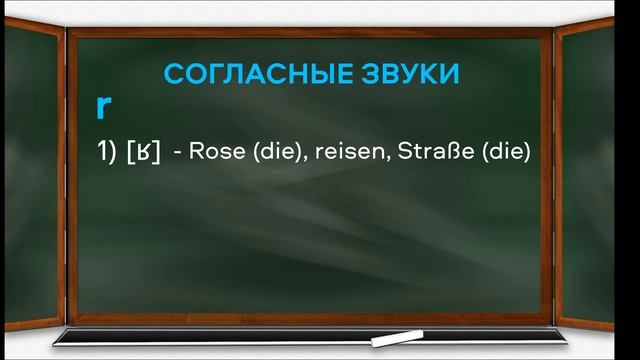 СОГЛАСНЫЕ ЗВУКИ

r

1) [ʁ] - Rose (die), reisen, Straße (die)